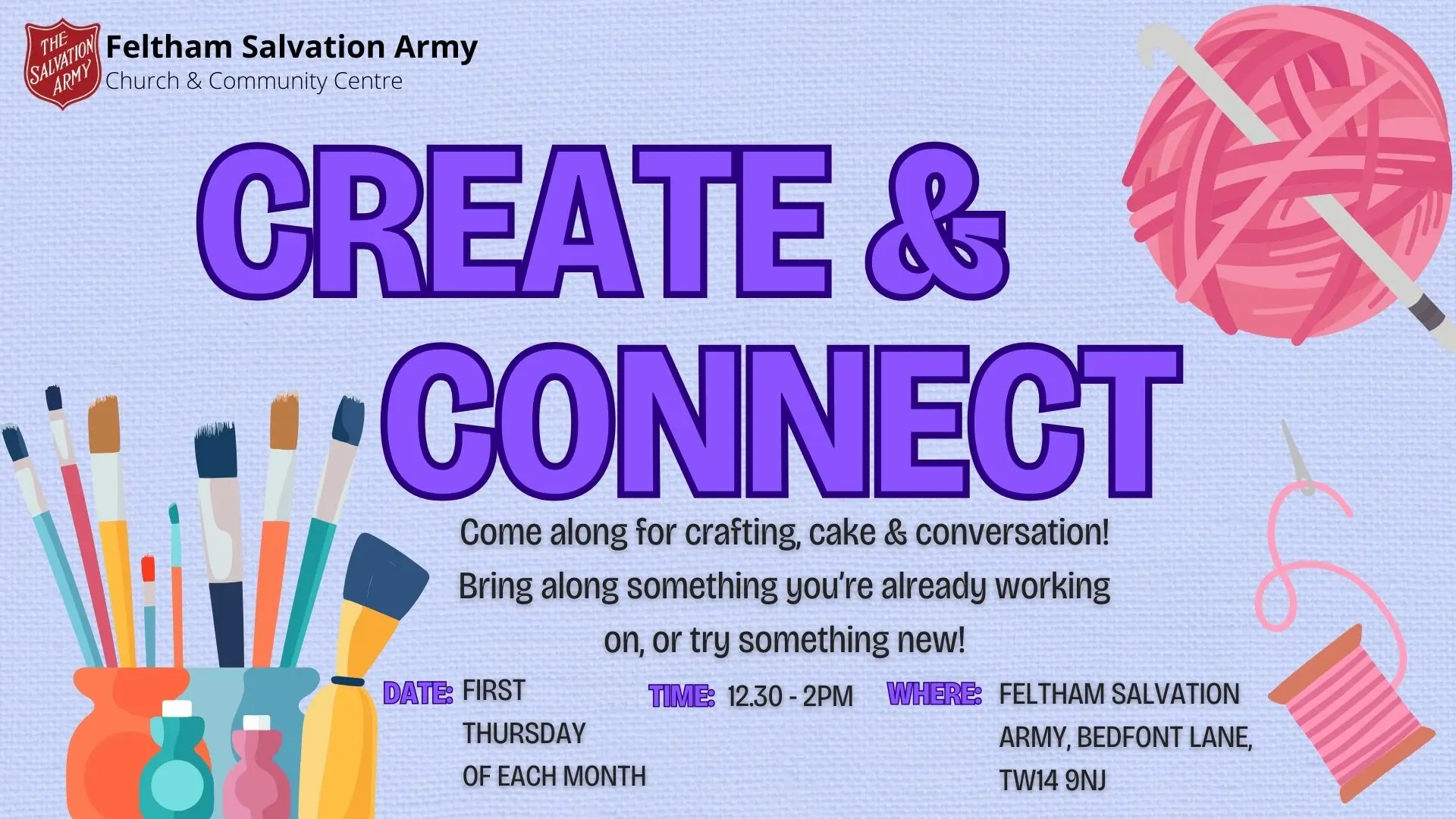 THE SALVATION ARMY

Feltham Salvation Army
Church & Community Centre

CREATE & CONNECT

Come along for crafting, cake & conversation! Bring along something you're already working on, or try something new!

DATE: FIRST THURSDAY OF EACH MONTH

TIME: 12.30 - 2PM

WHERE: FELTHAM SALVATION ARMY, BEDFONT LANE, TW14 9NJ